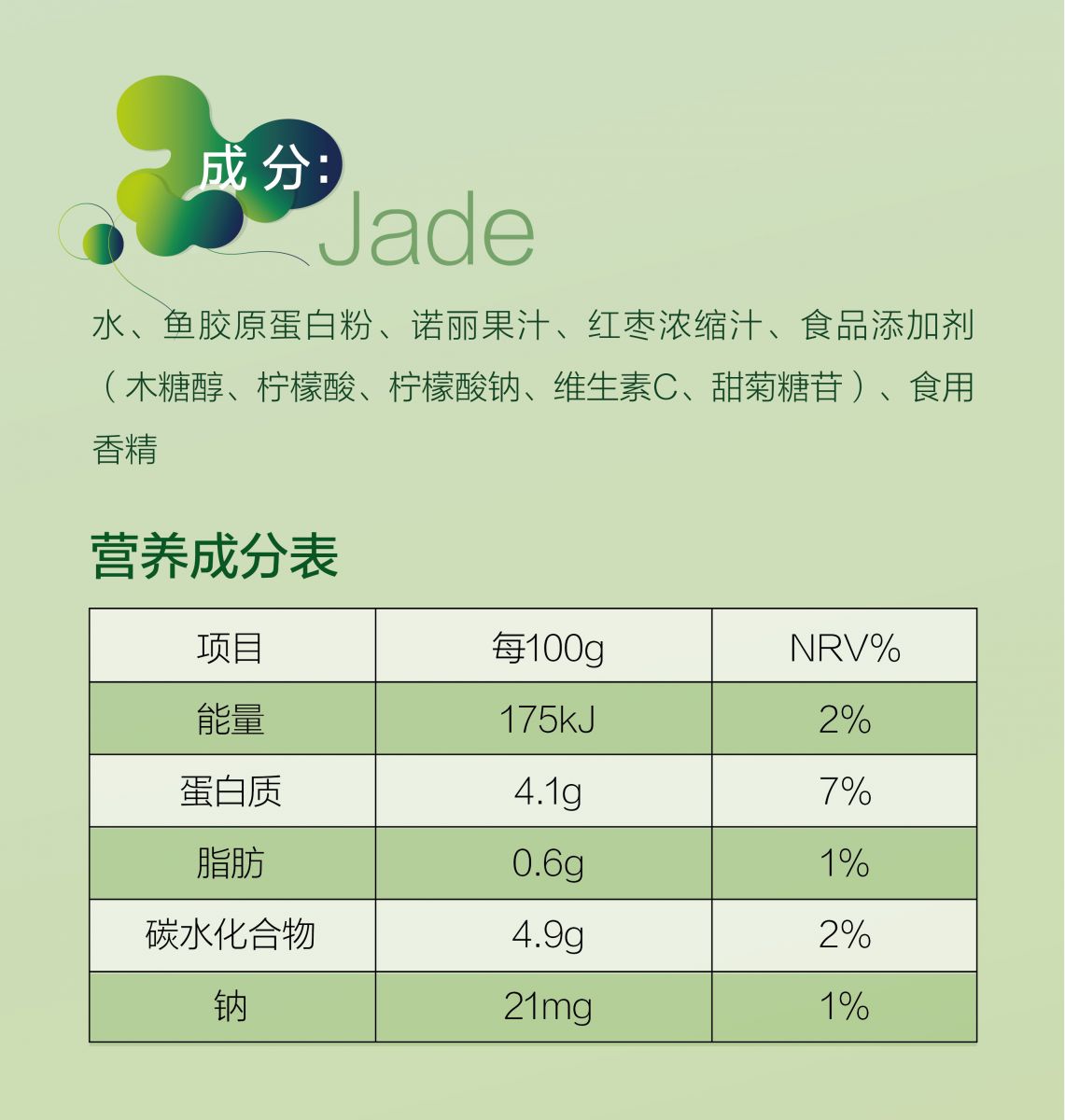 成分:
Jade

水、鱼胶原蛋白粉、诺丽果汁、红枣浓缩汁、食品添加剂（木糖醇、柠檬酸、柠檬酸钠、维生素C、甜菊糖苷）、食用香精

营养成分表

| 项目 | 每100g | NRV% |
|---|---|---|
| 能量 | 175kJ | 2% |
| 蛋白质 | 4.1g | 7% |
| 脂肪 | 0.6g | 1% |
| 碳水化合物 | 4.9g | 2% |
| 钠 | 21mg | 1% |